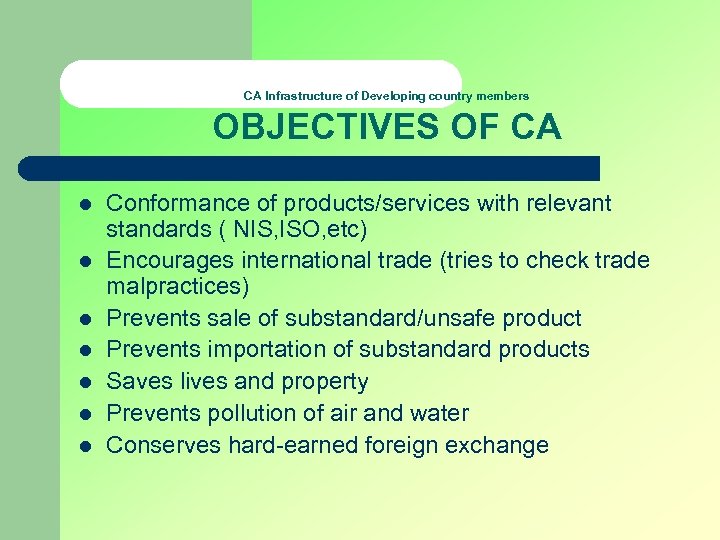 CA Infrastructure of Developing country members

OBJECTIVES OF CA

- Conformance of products/services with relevant standards ( NIS,ISO,etc)
- Encourages international trade (tries to check trade malpractices)
- Prevents sale of substandard/unsafe product
- Prevents importation of substandard products
- Saves lives and property
- Prevents pollution of air and water
- Conserves hard-earned foreign exchange